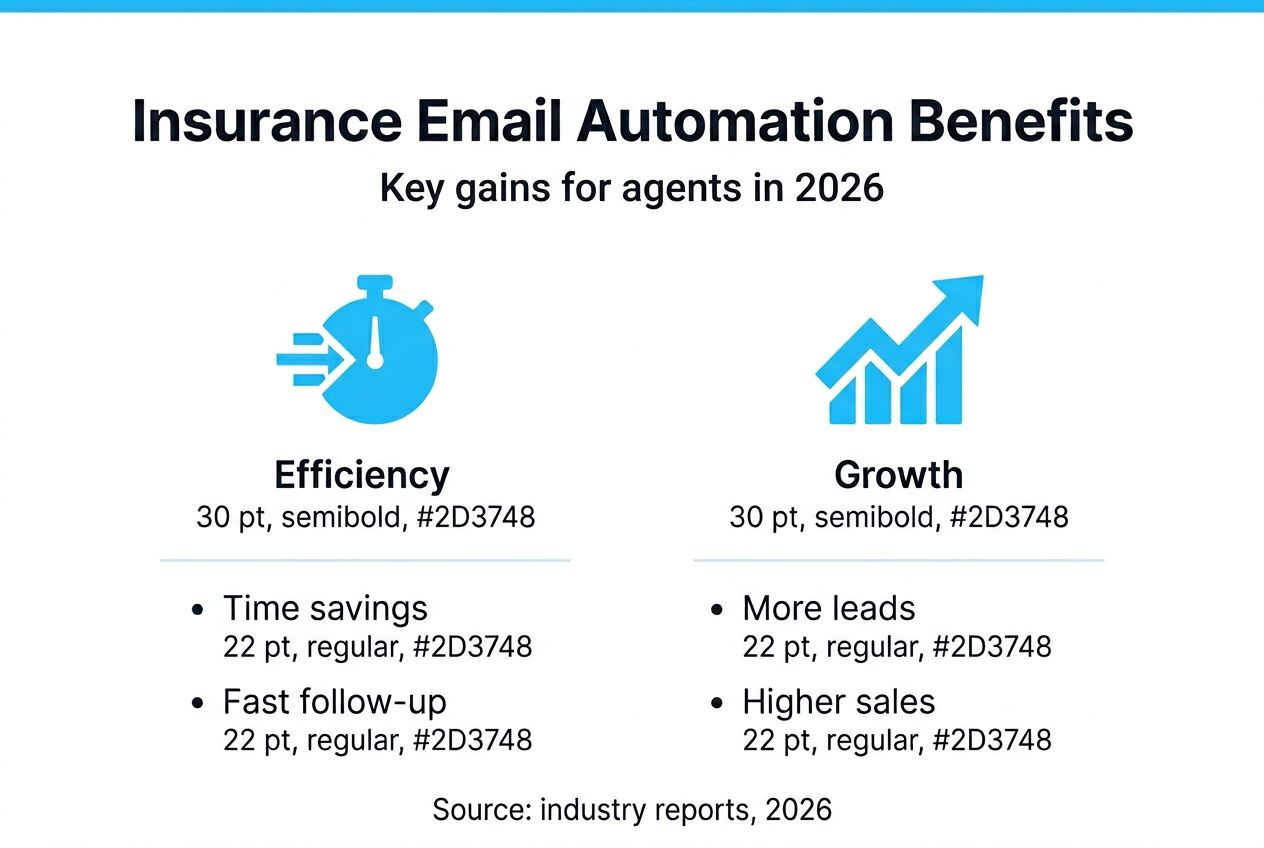 Insurance Email Automation Benefits

Key gains for agents in 2026

Efficiency
30 pt, semibold, #2D3748

• Time savings
22 pt, regular, #2D3748

• Fast follow-up
22 pt, regular, #2D3748

Growth
30 pt, semibold, #2D3748

• More leads
22 pt, regular, #2D3748

• Higher sales
22 pt, regular, #2D3748

Source: industry reports, 2026